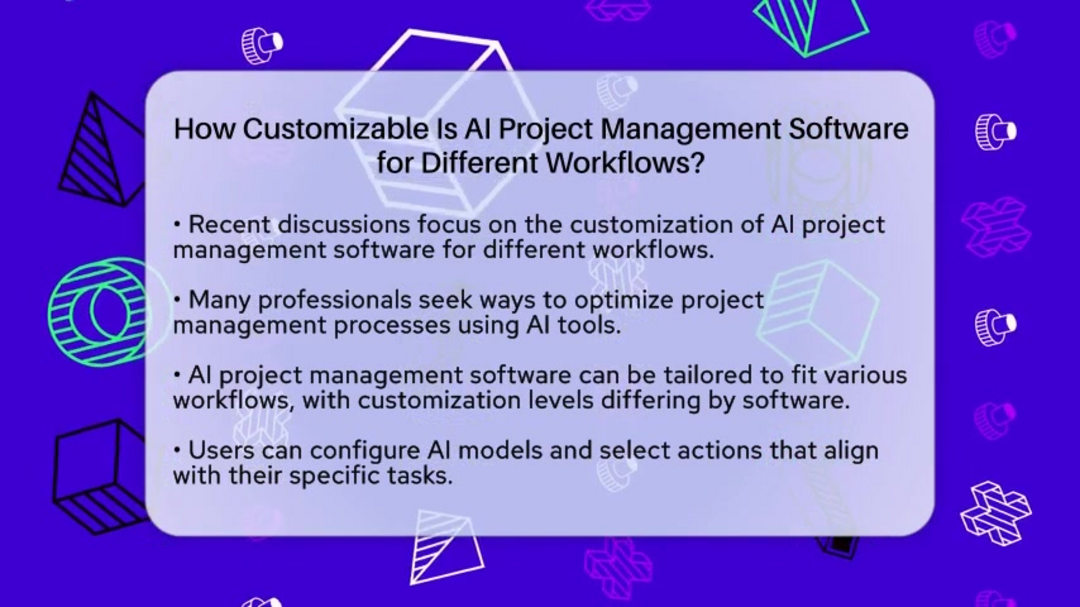 How Customizable Is AI Project Management Software for Different Workflows?

• Recent discussions focus on the customization of AI project management software for different workflows.

• Many professionals seek ways to optimize project management processes using AI tools.

• AI project management software can be tailored to fit various workflows, with customization levels differing by software.

• Users can configure AI models and select actions that align with their specific tasks.